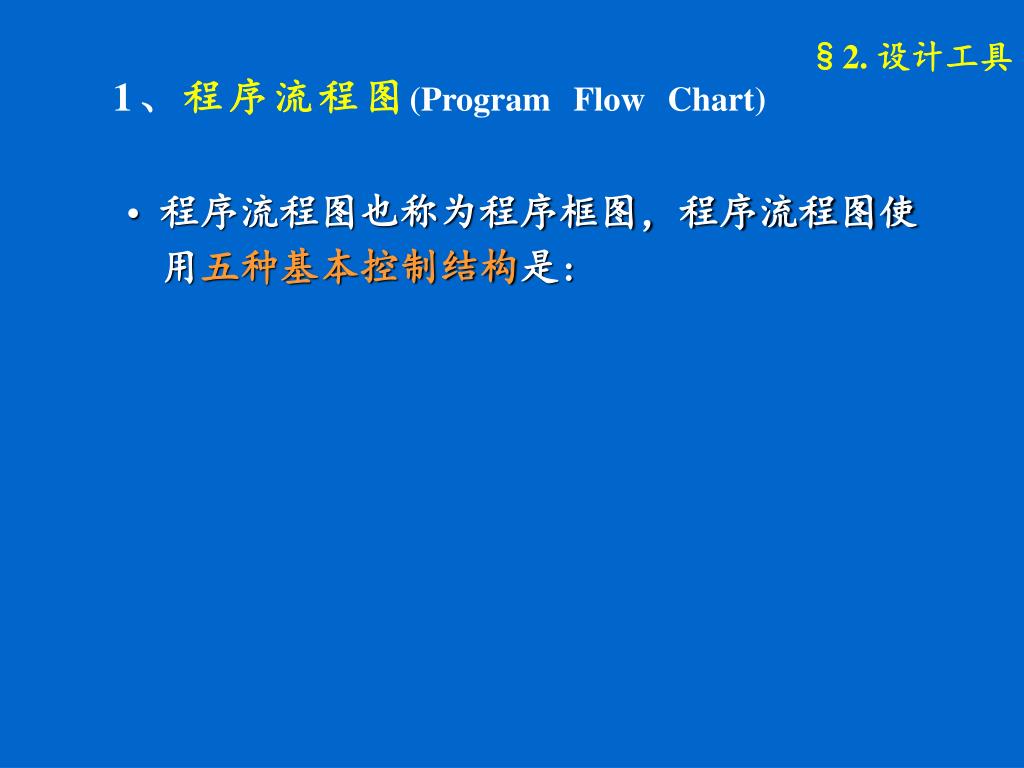 §2. 设计工具

1、程序流程图 (Program Flow Chart)

• 程序流程图也称为程序框图，程序流程图使用五种基本控制结构是：